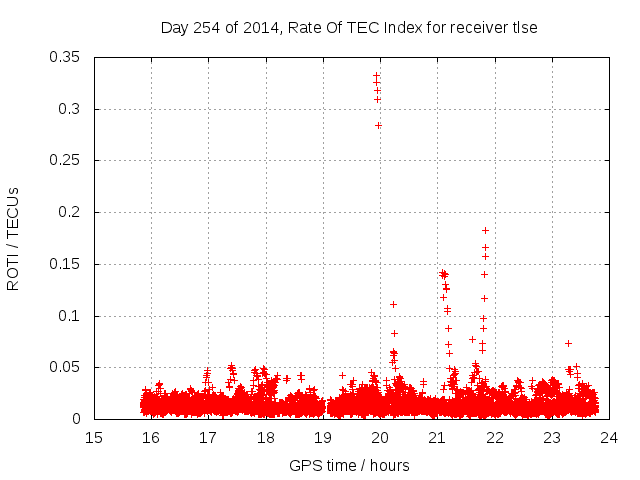 Day 254 of 2014, Rate Of TEC Index for receiver tlse

ROTI / TECUs

0.35
0.3
0.25
0.2
0.15
0.1
0.05
0

15 16 17 18 19 20 21 22 23 24

GPS time / hours